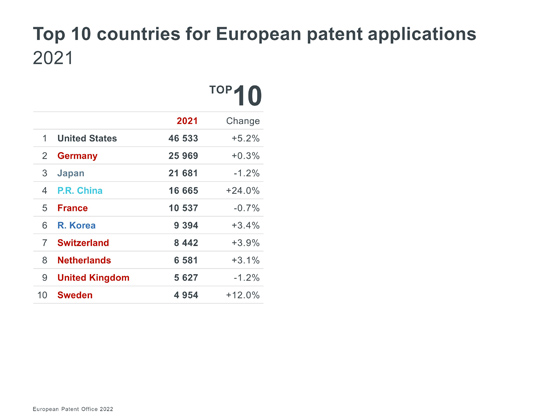 Top 10 countries for European patent applications
2021

TOP 10

| | | 2021 | Change |
|---|---|---|---|
| 1 | United States | 46 533 | +5.2% |
| 2 | Germany | 25 969 | +0.3% |
| 3 | Japan | 21 681 | -1.2% |
| 4 | P.R. China | 16 665 | +24.0% |
| 5 | France | 10 537 | -0.7% |
| 6 | R. Korea | 9 394 | +3.4% |
| 7 | Switzerland | 8 442 | +3.9% |
| 8 | Netherlands | 6 581 | +3.1% |
| 9 | United Kingdom | 5 627 | -1.2% |
| 10 | Sweden | 4 954 | +12.0% |

European Patent Office 2022